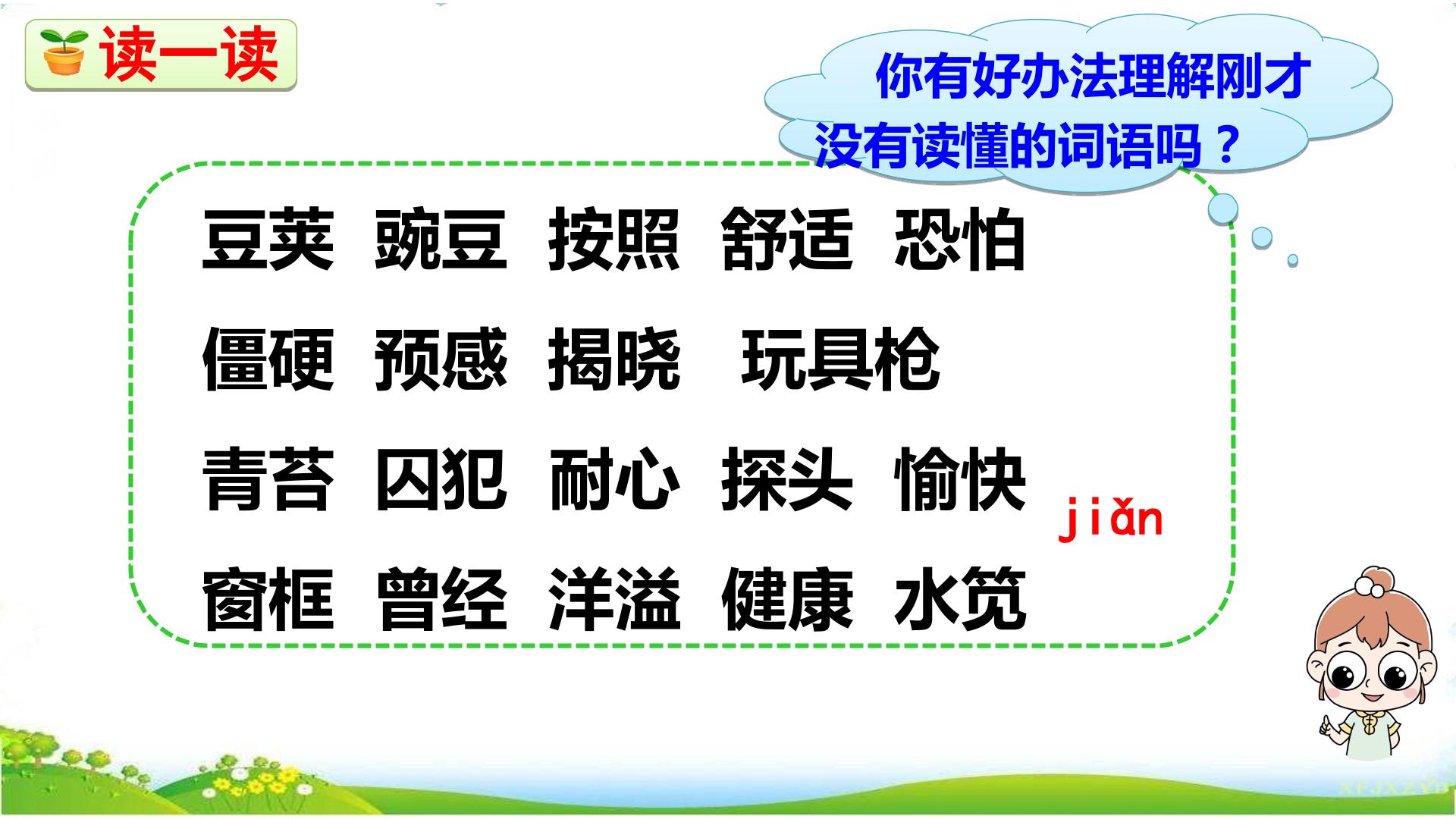 读一读

你有好办法理解刚才没有读懂的词语吗？

豆荚 豌豆 按照 舒适 恐怕

僵硬 预感 揭晓 玩具枪

青苔 囚犯 耐心 探头 愉快

jiǎn

窗框 曾经 洋溢 健康 水笕